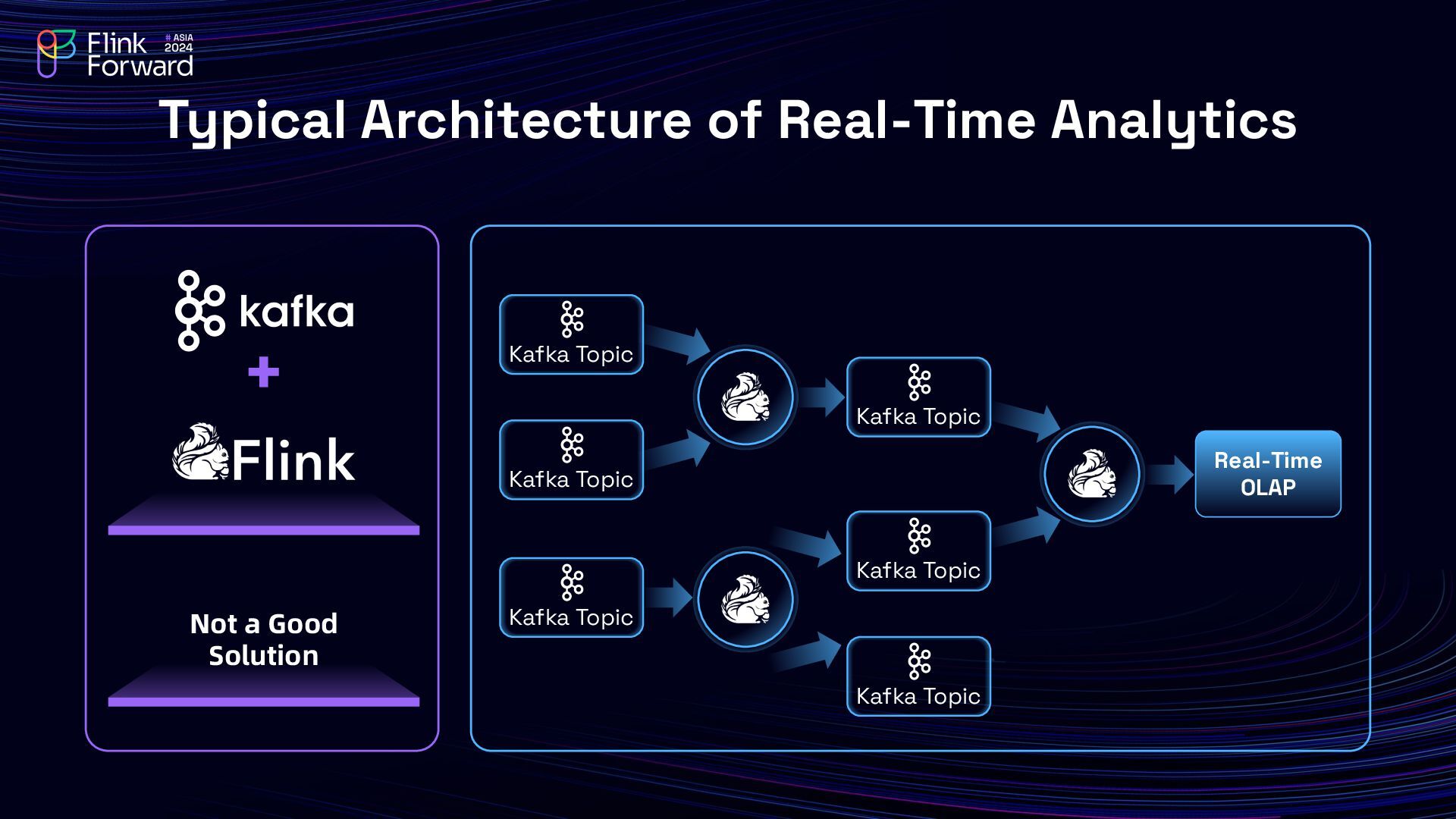 Flink Forward # ASIA 2024

Typical Architecture of Real-Time Analytics

kafka

+

Flink

Not a Good Solution

Kafka Topic

Kafka Topic

Kafka Topic

Kafka Topic

Kafka Topic

Kafka Topic

Real-Time OLAP